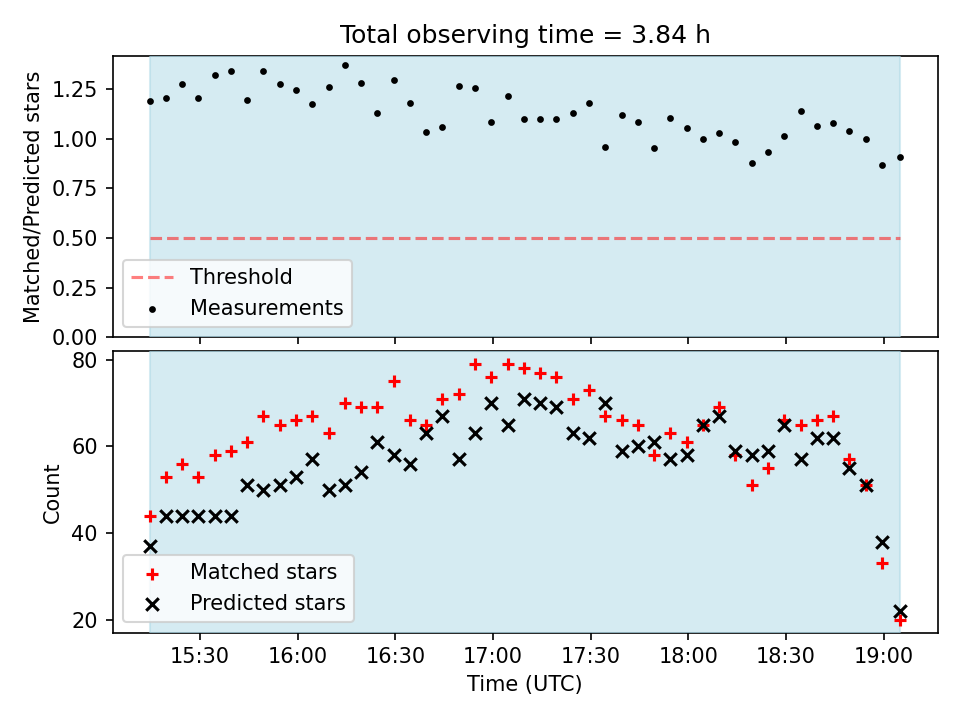 Total observing time = 3.84 h

Matched/Predicted stars

1.25
1.00
0.75
0.50
0.25
0.00

Threshold
Measurements

Count

80
60
40
20

Matched stars
Predicted stars

15:30
16:00
16:30
17:00
17:30
18:00
18:30
19:00

Time (UTC)